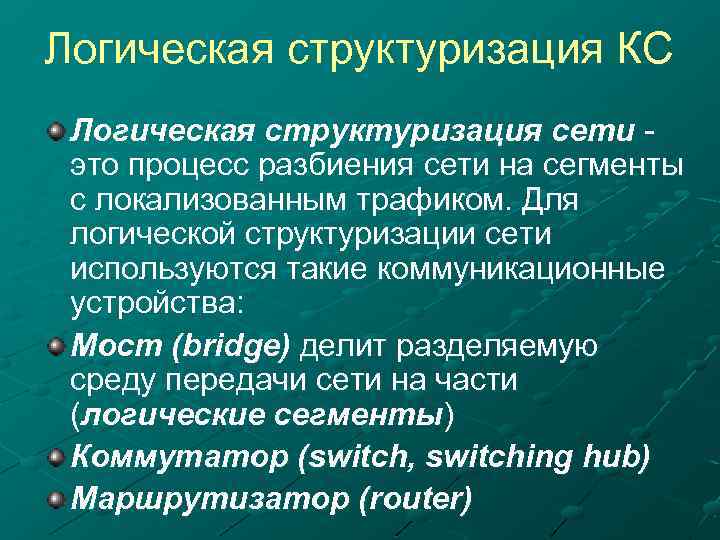 Логическая структуризация КС

Логическая структуризация сети - это процесс разбиения сети на сегменты с локализованным трафиком. Для логической структуризации сети используются такие коммуникационные устройства:

Мост (bridge) делит разделяемую среду передачи сети на части (логические сегменты)

Коммутатор (switch, switching hub)

Маршрутизатор (router)